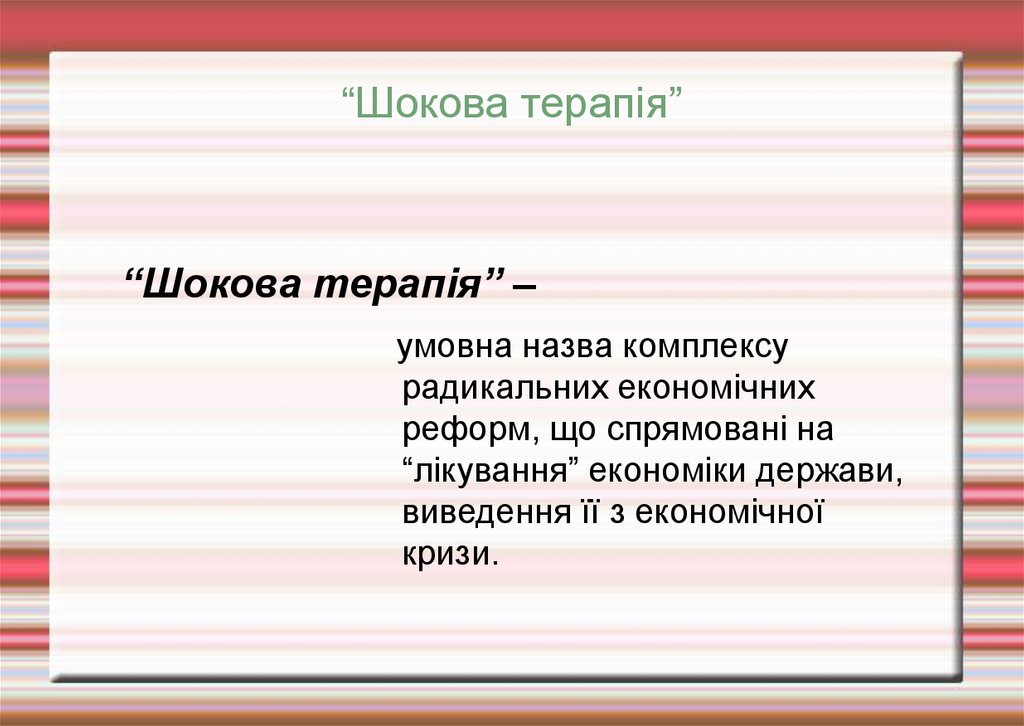 “Шокова терапія”

“Шокова терапія” –

умовна назва комплексу радикальних економічних реформ, що спрямовані на “лікування” економіки держави, виведення її з економічної кризи.